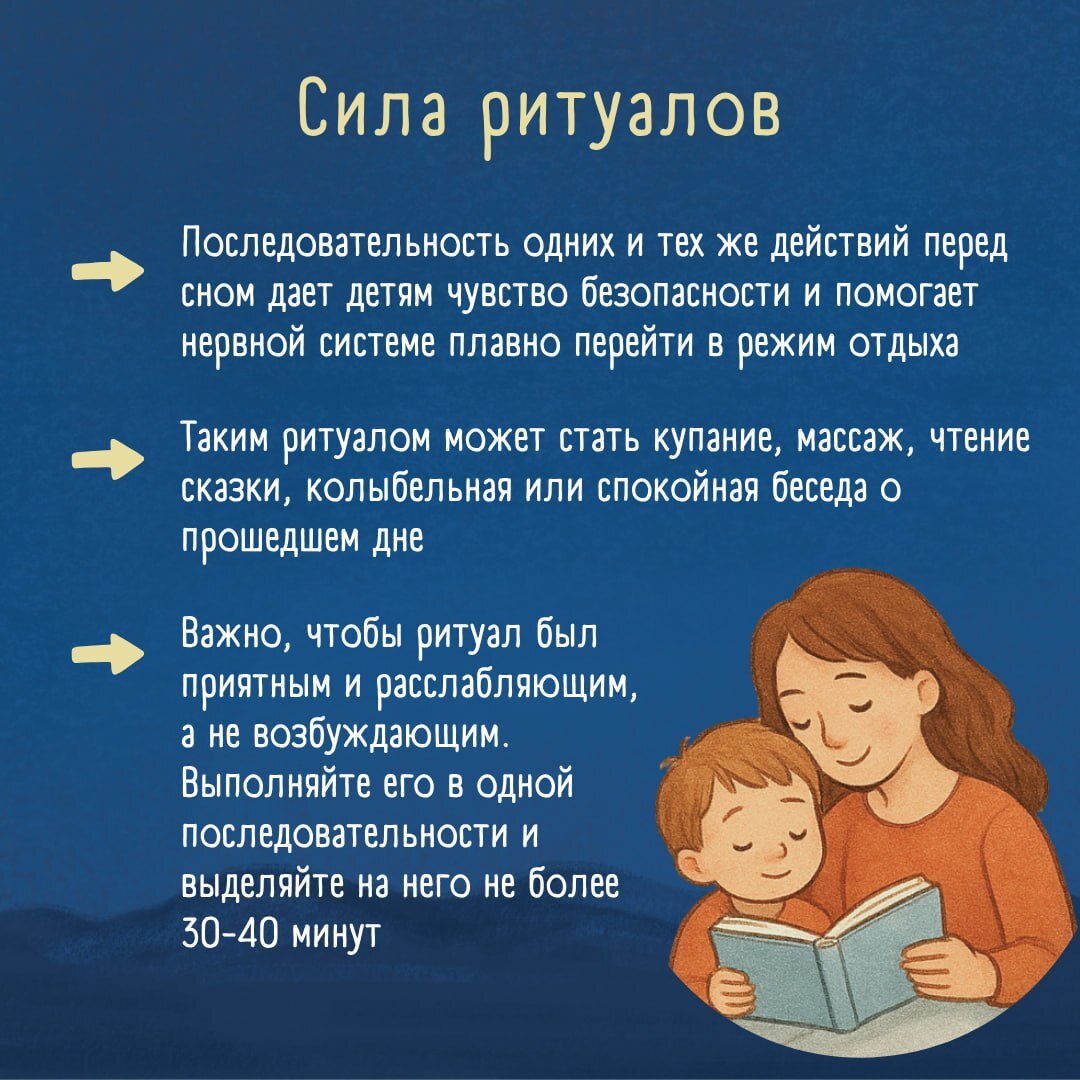 Сила ритуалов

Последовательность одних и тех же действий перед сном дает детям чувство безопасности и помогает нервной системе плавно перейти в режим отдыха

Таким ритуалом может стать купание, массаж, чтение сказки, колыбельная или спокойная беседа о прошедшем дне

Важно, чтобы ритуал был приятным и расслабляющим, а не возбуждающим. Выполняйте его в одной последовательности и выделяйте на него не более 30-40 минут